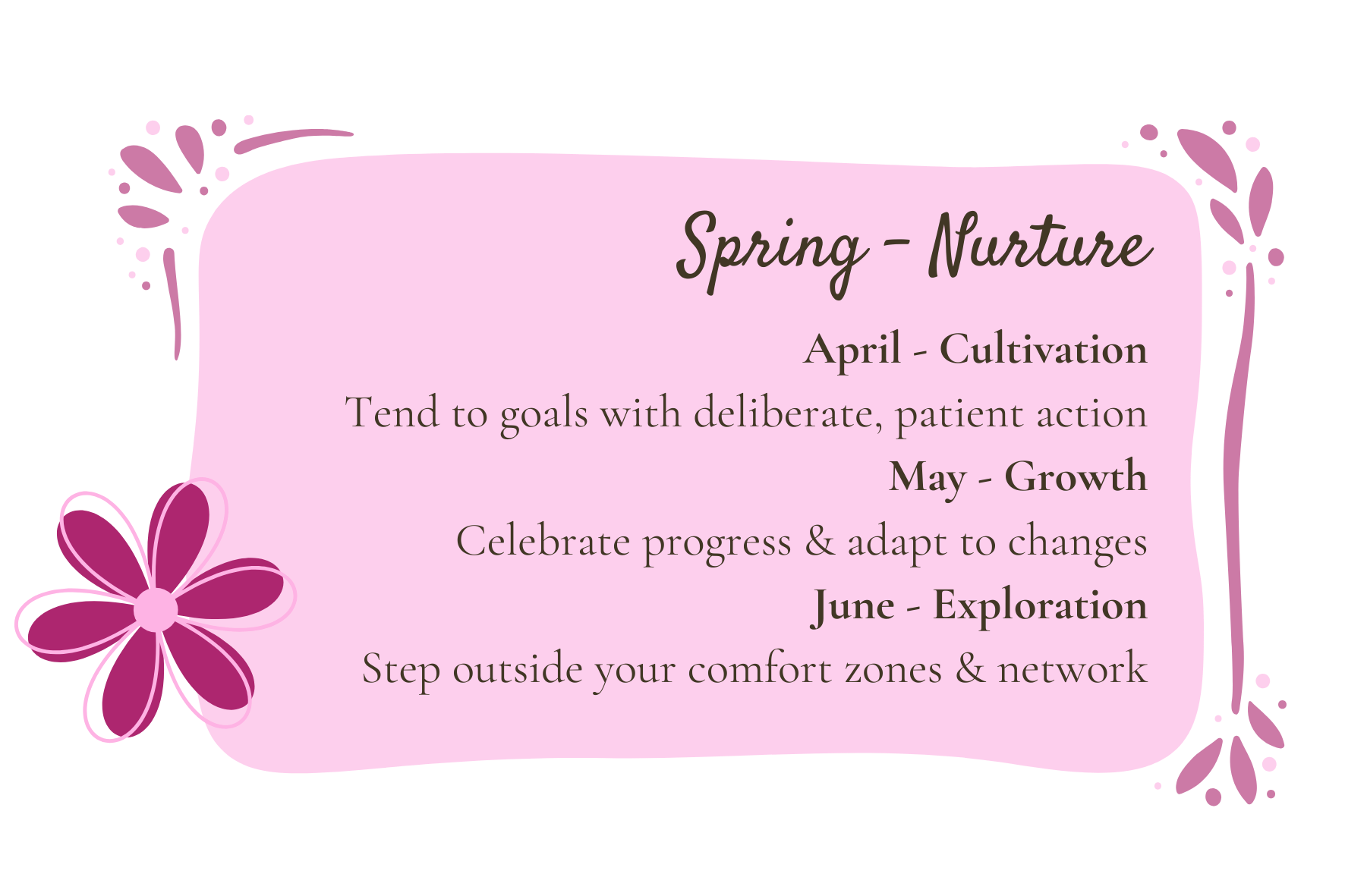 Spring - Nurture

April - Cultivation

Tend to goals with deliberate, patient action

May - Growth

Celebrate progress & adapt to changes

June - Exploration

Step outside your comfort zones & network